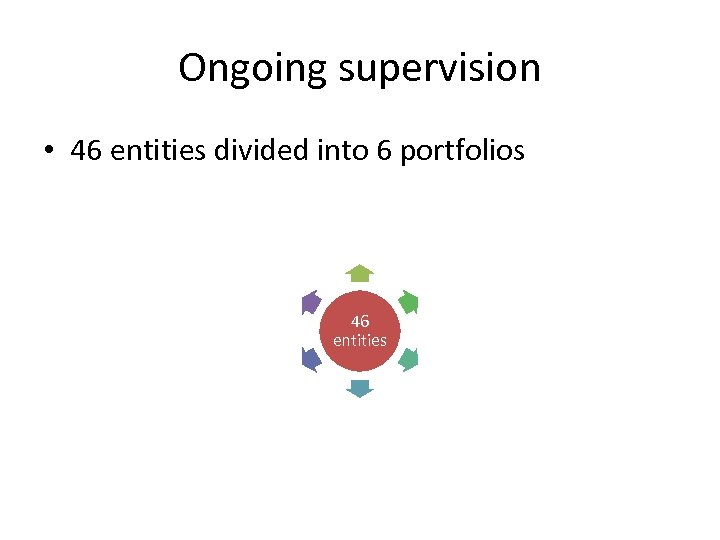 Ongoing supervision

• 46 entities divided into 6 portfolios

46 entities